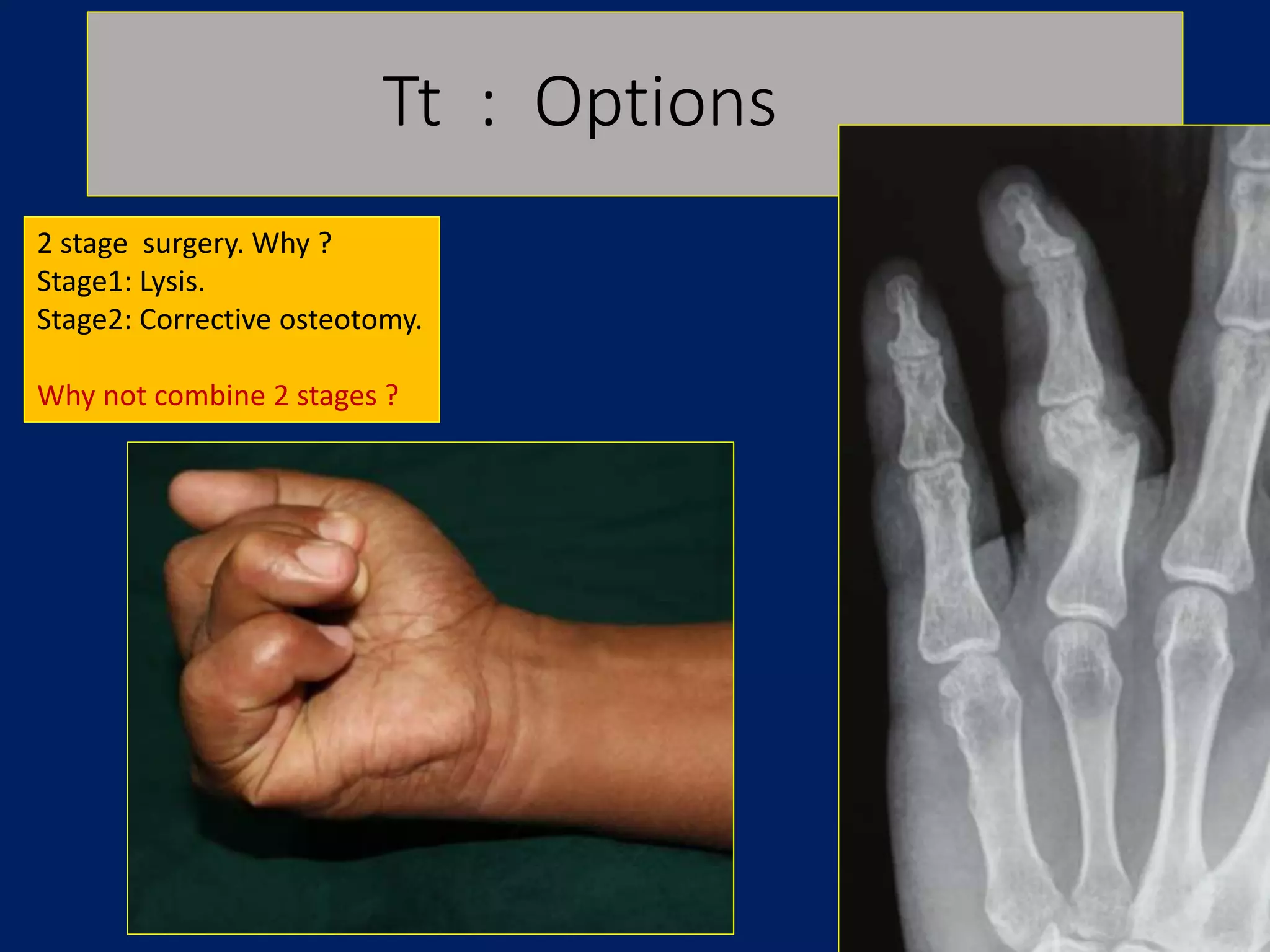 Tt : Options

2 stage surgery. Why ?
Stage1: Lysis.
Stage2: Corrective osteotomy.

Why not combine 2 stages ?